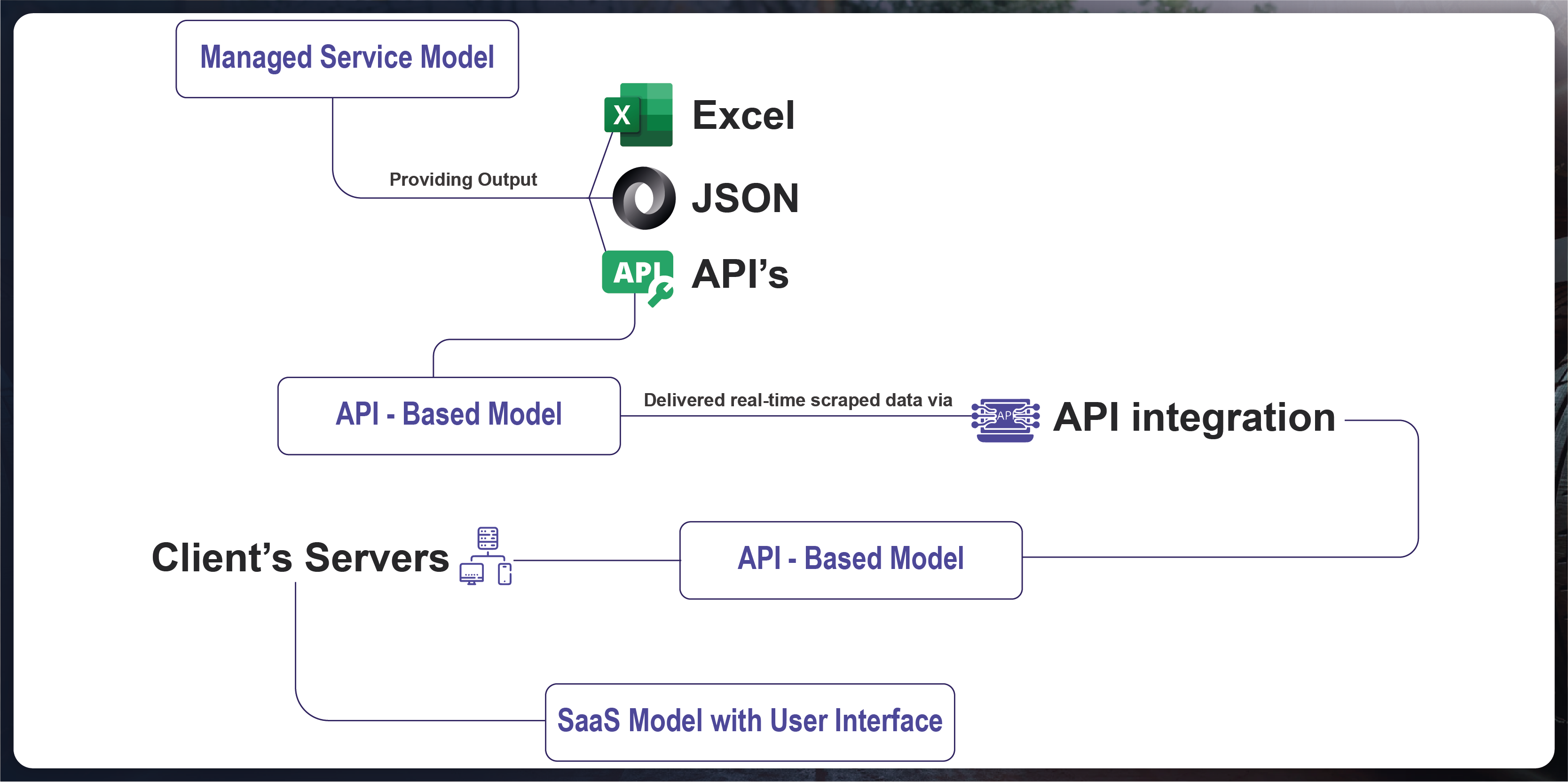 Managed Service Model

Providing Output

X Excel

JSON

API API's

API - Based Model

Delivered real-time scraped data via

API API integration

Client's Servers

API - Based Model

SaaS Model with User Interface